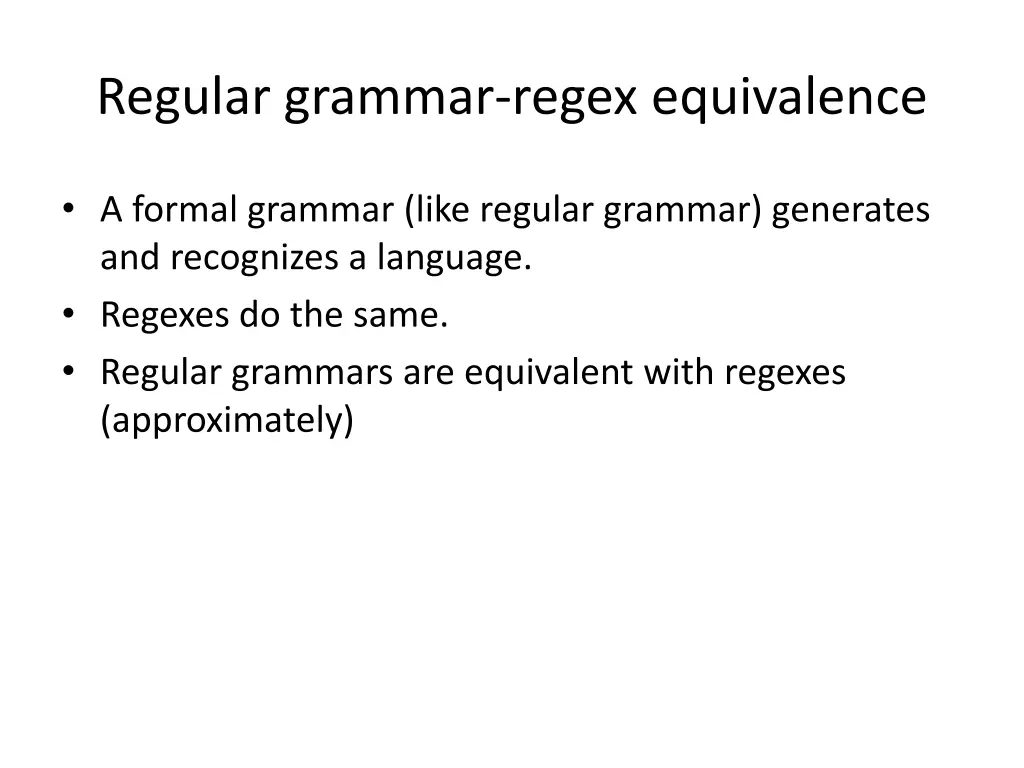 Regular grammar-regex equivalence

• A formal grammar (like regular grammar) generates and recognizes a language.
• Regexes do the same.
• Regular grammars are equivalent with regexes (approximately)